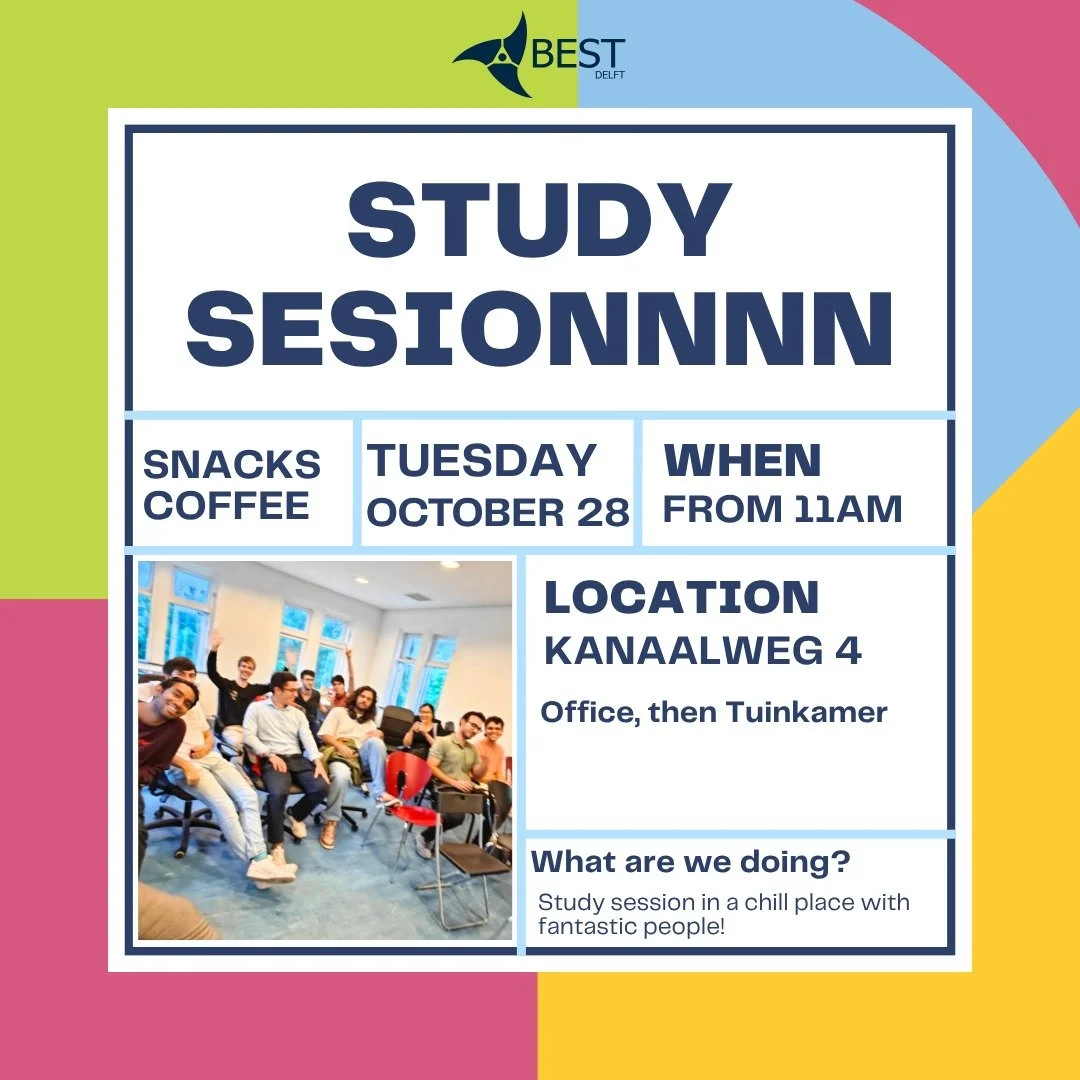 BEST
DELFT

STUDY SESIONNNN

SNACKS
COFFEE

TUESDAY
OCTOBER 28

WHEN
FROM 11AM

LOCATION
KANAALWEG 4

Office, then Tuinkamer

What are we doing?

Study session in a chill place with fantastic people!